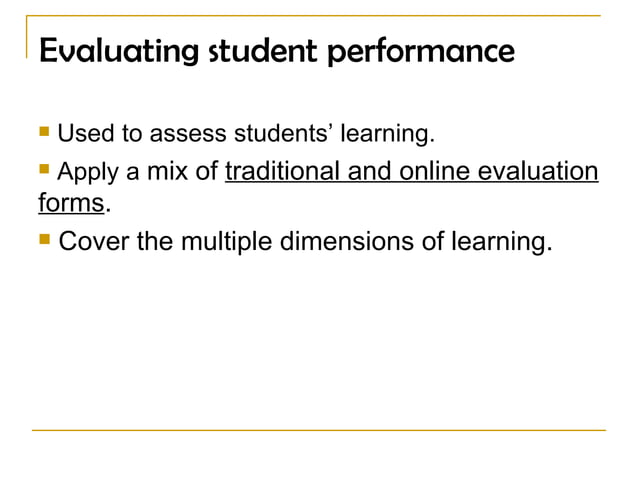 Evaluating student performance

Used to assess students’ learning.

Apply a mix of traditional and online evaluation forms.

Cover the multiple dimensions of learning.